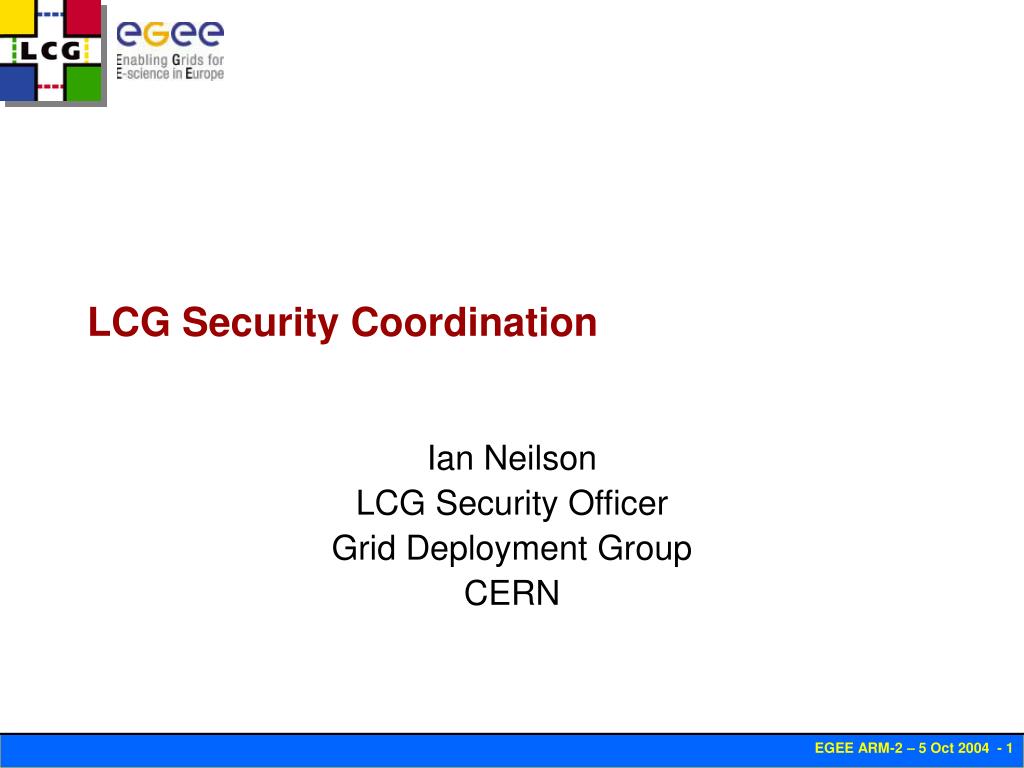 LCG

eGee
Enabling Grids for E-science in Europe

LCG Security Coordination

Ian Neilson
LCG Security Officer
Grid Deployment Group
CERN

EGEE ARM-2 – 5 Oct 2004 - 1